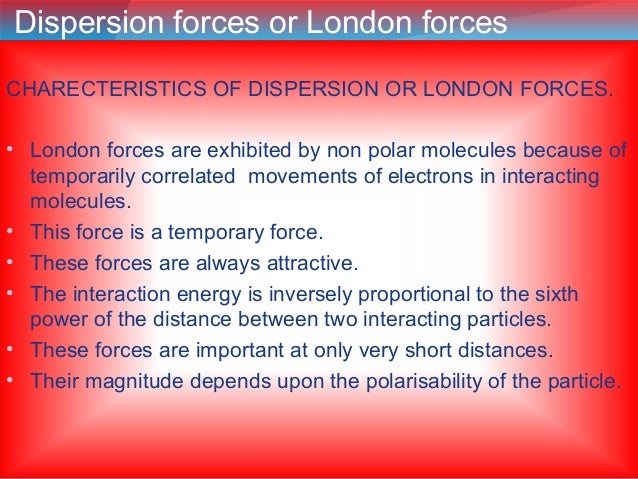 Dispersion forces or London forces

CHARECTERISTICS OF DISPERSION OR LONDON FORCES.

• London forces are exhibited by non polar molecules because of temporarily correlated movements of electrons in interacting molecules.
• This force is a temporary force.
• These forces are always attractive.
• The interaction energy is inversely proportional to the sixth power of the distance between two interacting particles.
• These forces are important at only very short distances.
• Their magnitude depends upon the polarisability of the particle.